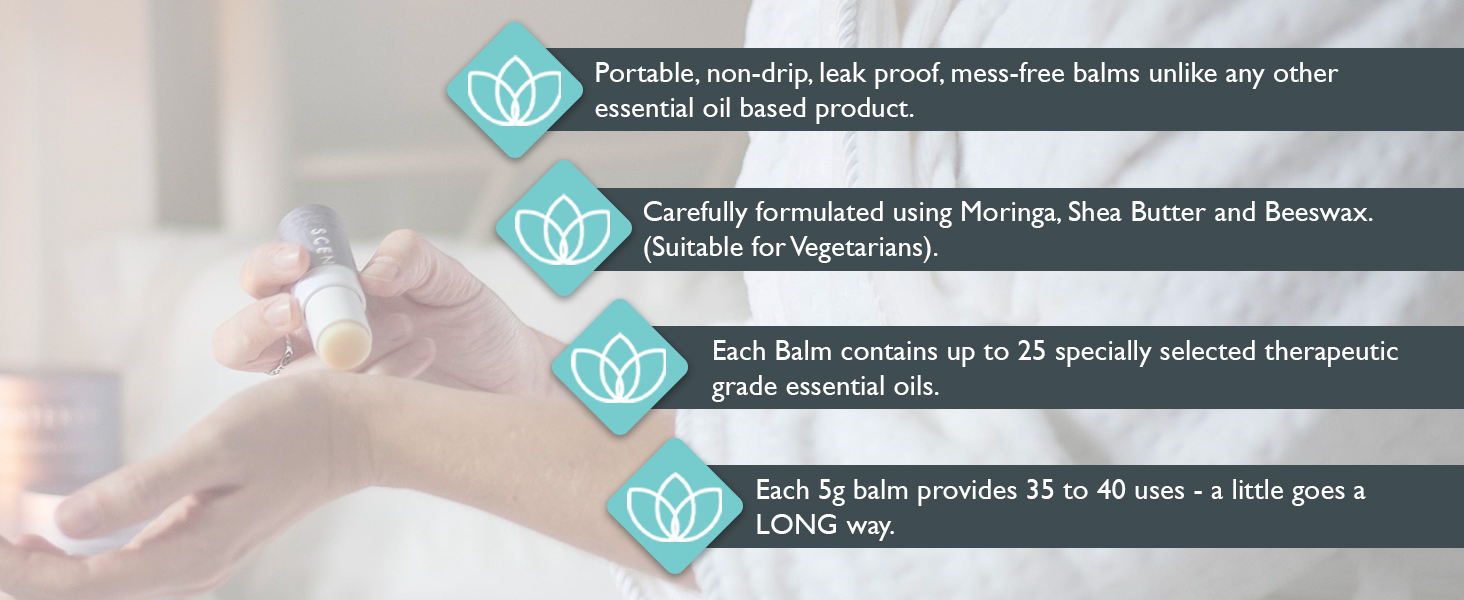 Portable, non-drip, leak proof, mess-free balms unlike any other essential oil based product.

Carefully formulated using Moringa, Shea Butter and Beeswax. (Suitable for Vegetarians).

Each Balm contains up to 25 specially selected therapeutic grade essential oils.

Each 5g balm provides 35 to 40 uses - a little goes a LONG way.

SCEN